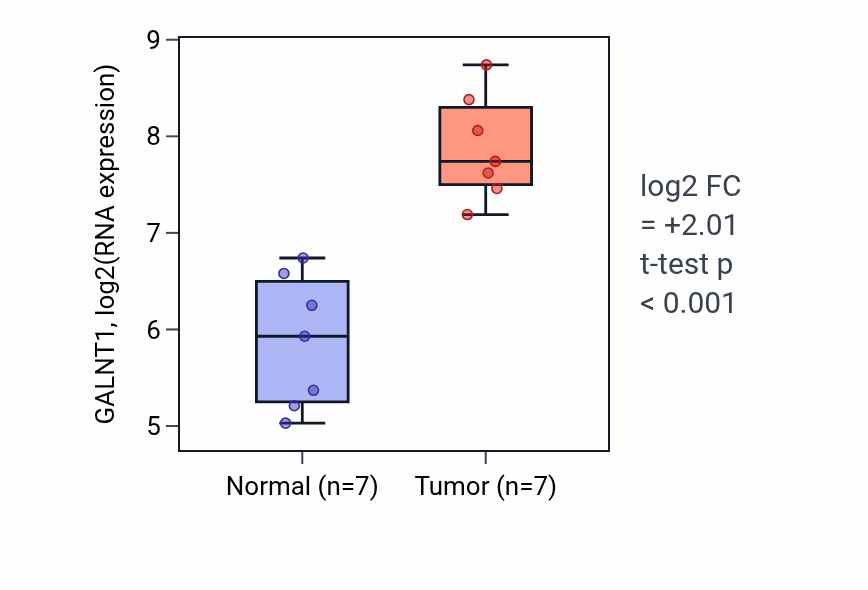 GALNT1, log2(RNA expression)

9
8
7
6
5

Normal (n=7)
Tumor (n=7)

log2 FC
= +2.01
t-test p
< 0.001